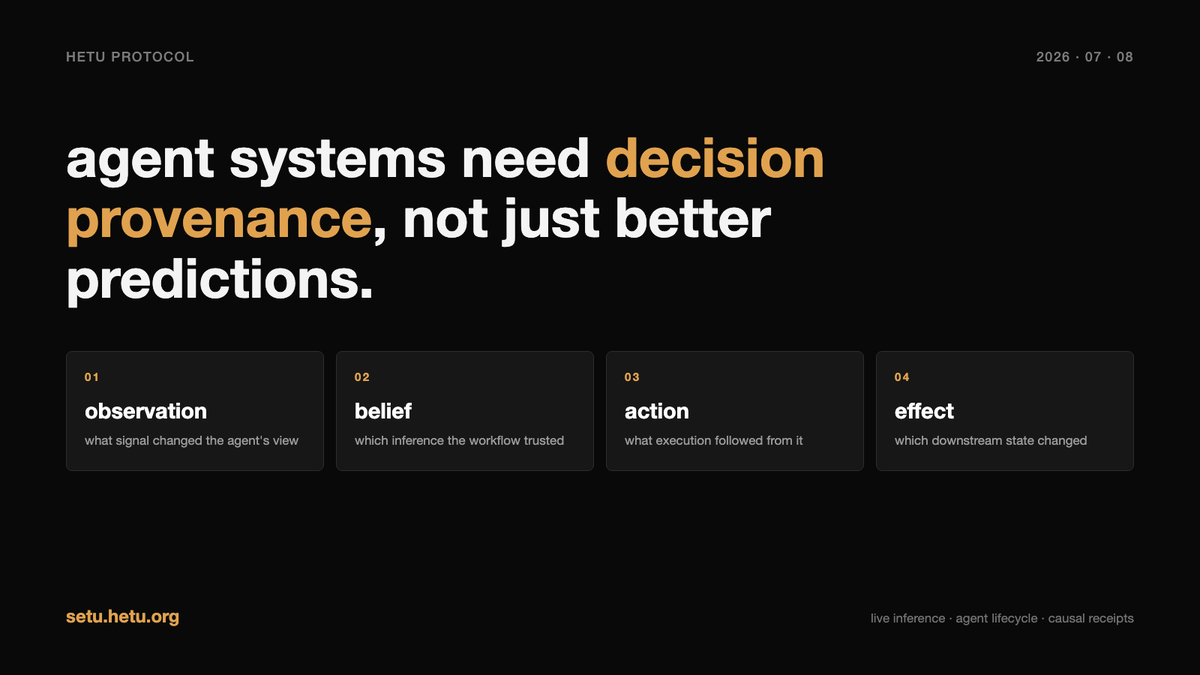 HETU PROTOCOL

2026 · 07 · 08

agent systems need decision provenance, not just better predictions.

01

observation

what signal changed the agent's view

02

belief

which inference the workflow trusted

03

action

what execution followed from it

04

effect

which downstream state changed

setu.hetu.org

live inference · agent lifecycle · causal receipts